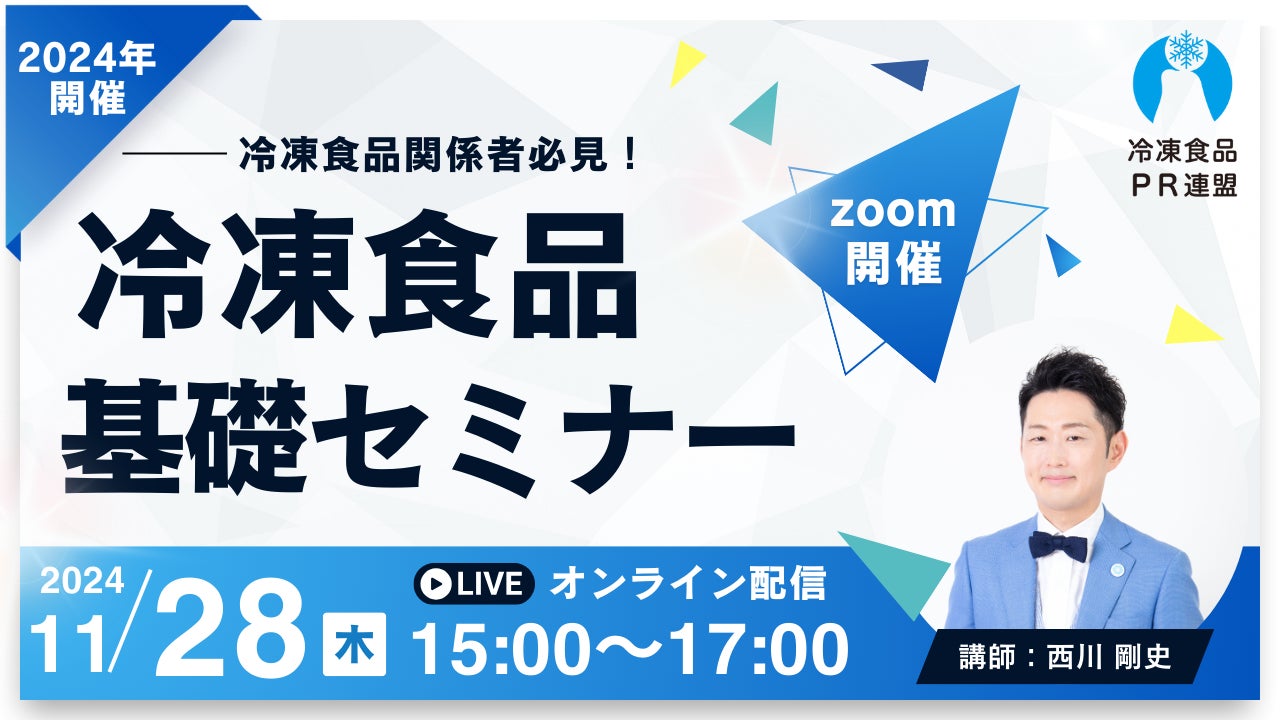 2024年
開催

冷凍食品関係者必見！

冷凍食品
基礎セミナー

zoom
開催

冷凍食品
ＰＲ連盟

2024
11/28 木

LIVE オンライン配信
15:00〜17:00

講師：西川 剛史